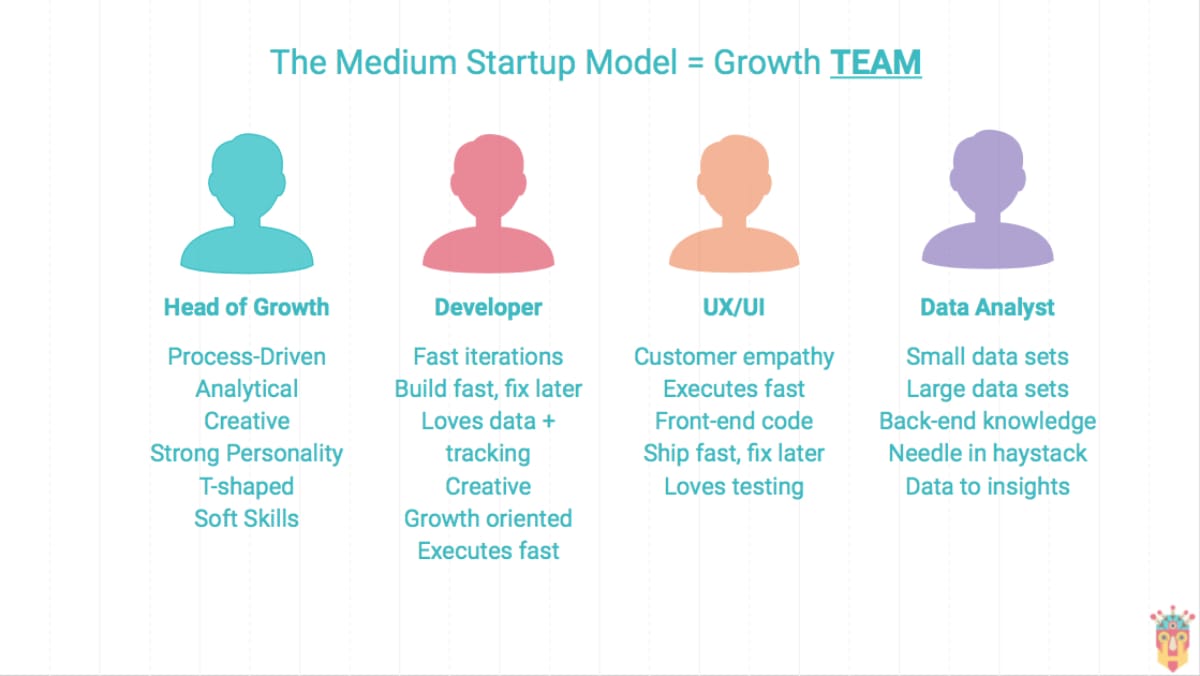 The Medium Startup Model = Growth TEAM

Head of Growth

Process-Driven
Analytical
Creative
Strong Personality
T-shaped
Soft Skills

Developer

Fast iterations
Build fast, fix later
Loves data + tracking
Creative
Growth oriented
Executes fast

UX/UI

Customer empathy
Executes fast
Front-end code
Ship fast, fix later
Loves testing

Data Analyst

Small data sets
Large data sets
Back-end knowledge
Needle in haystack
Data to insights